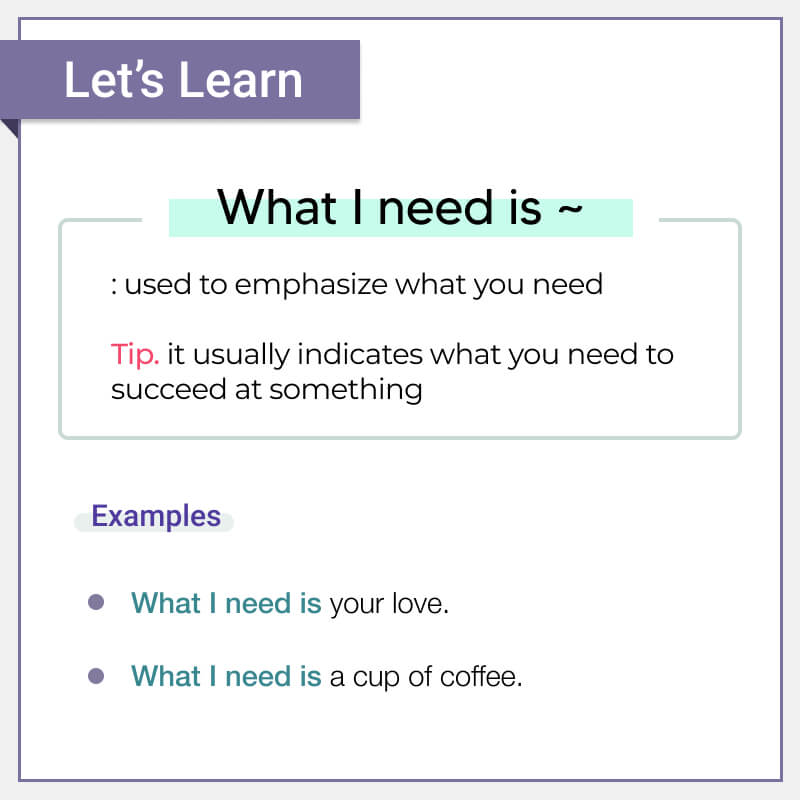 Let's Learn

What I need is ~

: used to emphasize what you need

Tip. it usually indicates what you need to succeed at something

Examples

• What I need is your love.

• What I need is a cup of coffee.